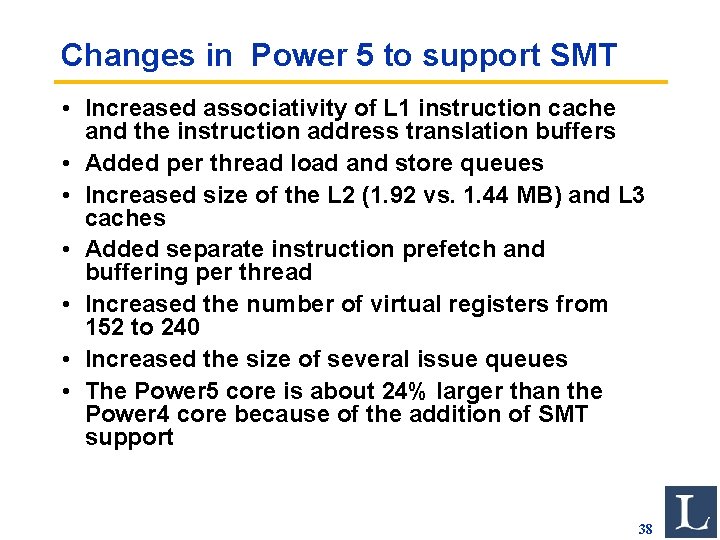 Changes in Power 5 to support SMT

• Increased associativity of L1 instruction cache and the instruction address translation buffers
• Added per thread load and store queues
• Increased size of the L2 (1.92 vs. 1.44 MB) and L3 caches
• Added separate instruction prefetch and buffering per thread
• Increased the number of virtual registers from 152 to 240
• Increased the size of several issue queues
• The Power5 core is about 24% larger than the Power4 core because of the addition of SMT support

38

L